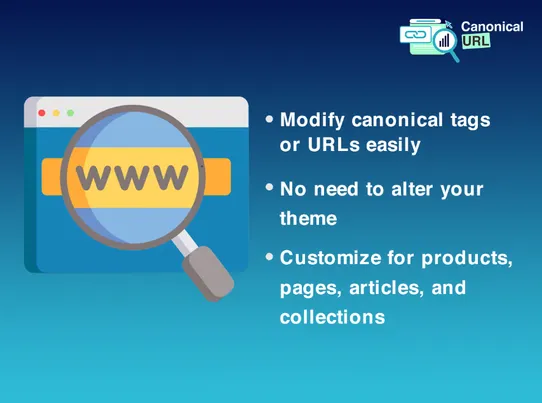 Canonical URL

www

• Modify canonical tags or URLs easily

• No need to alter your theme

• Customize for products, pages, articles, and collections